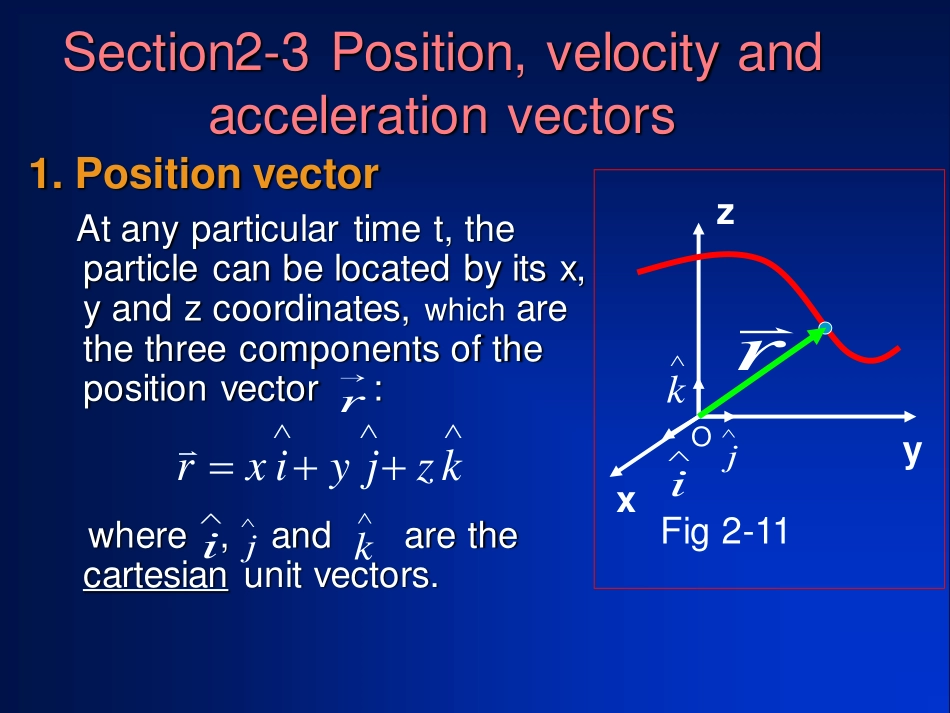 Section2-3 Position, velocity and acceleration vectors

1. Position vector

At any particular time t, the particle can be located by its x, y and z coordinates, which are the three components of the position vector $\vec{r}$ :

$\vec{r} = x\hat{i} + y\hat{j} + z\hat{k}$

where $\hat{i}$, $\hat{j}$ and $\hat{k}$ are the cartesian unit vectors.

z

$\vec{r}$

$\hat{k}$

O $\hat{j}$

y

$\hat{i}$

x

Fig 2-11